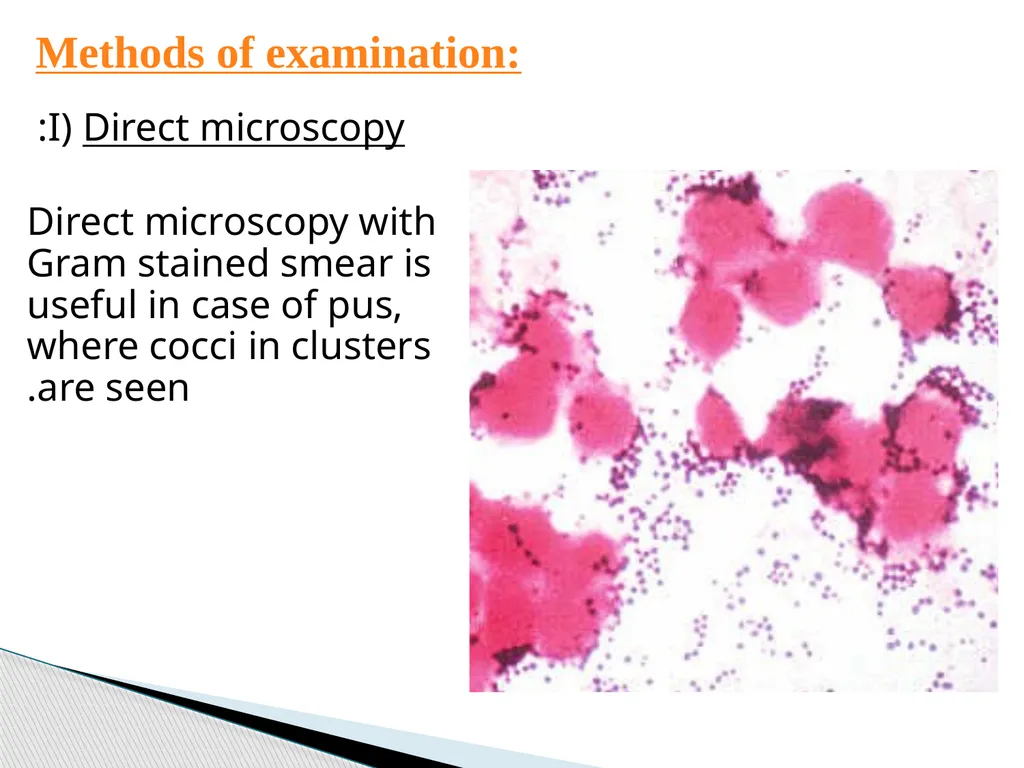 Methods of examination:

:I) Direct microscopy

Direct microscopy with Gram stained smear is useful in case of pus, where cocci in clusters .are seen